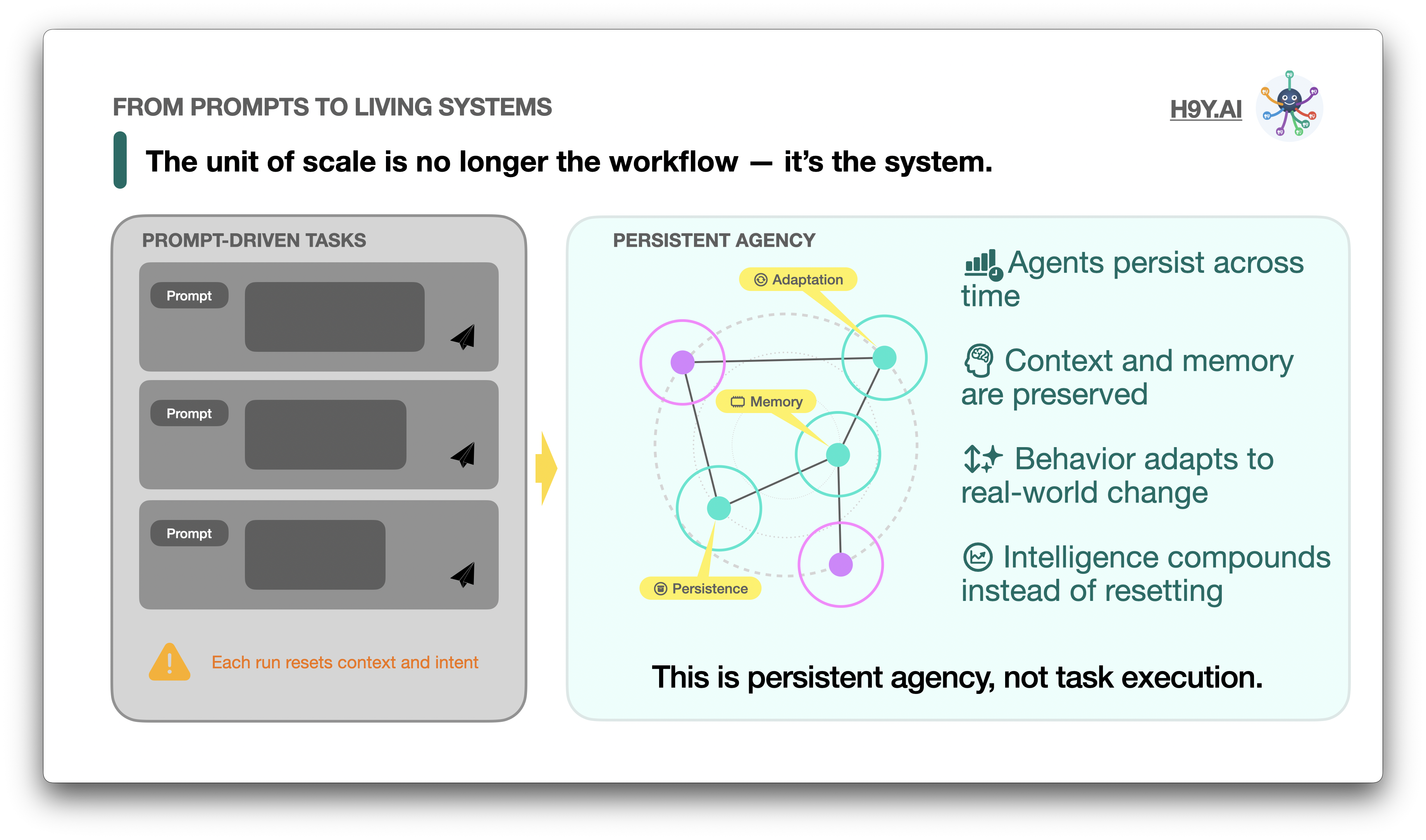 FROM PROMPTS TO LIVING SYSTEMS

H9Y.AI

The unit of scale is no longer the workflow — it's the system.

PROMPT-DRIVEN TASKS

Prompt

Prompt

Prompt

Each run resets context and intent

PERSISTENT AGENCY

Adaptation

Memory

Persistence

Agents persist across time

Context and memory are preserved

Behavior adapts to real-world change

Intelligence compounds instead of resetting

This is persistent agency, not task execution.